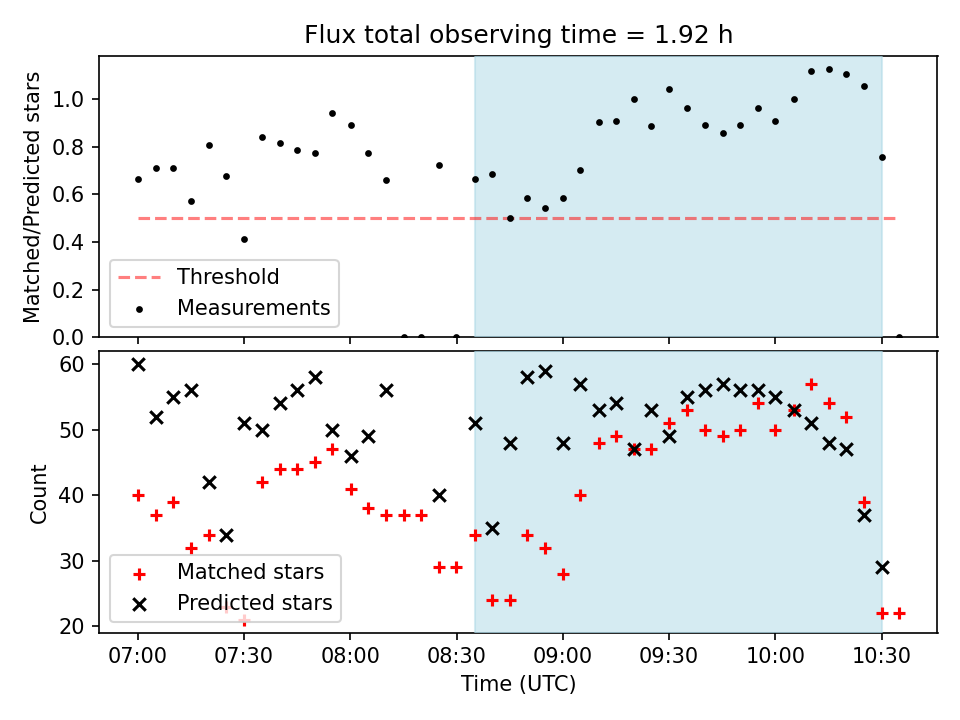 Flux total observing time = 1.92 h

Matched/Predicted stars

1.0
0.8
0.6
0.4
0.2
0.0

Threshold
Measurements

Count

60
50
40
30
20

Matched stars
Predicted stars

07:00
07:30
08:00
08:30
09:00
09:30
10:00
10:30

Time (UTC)